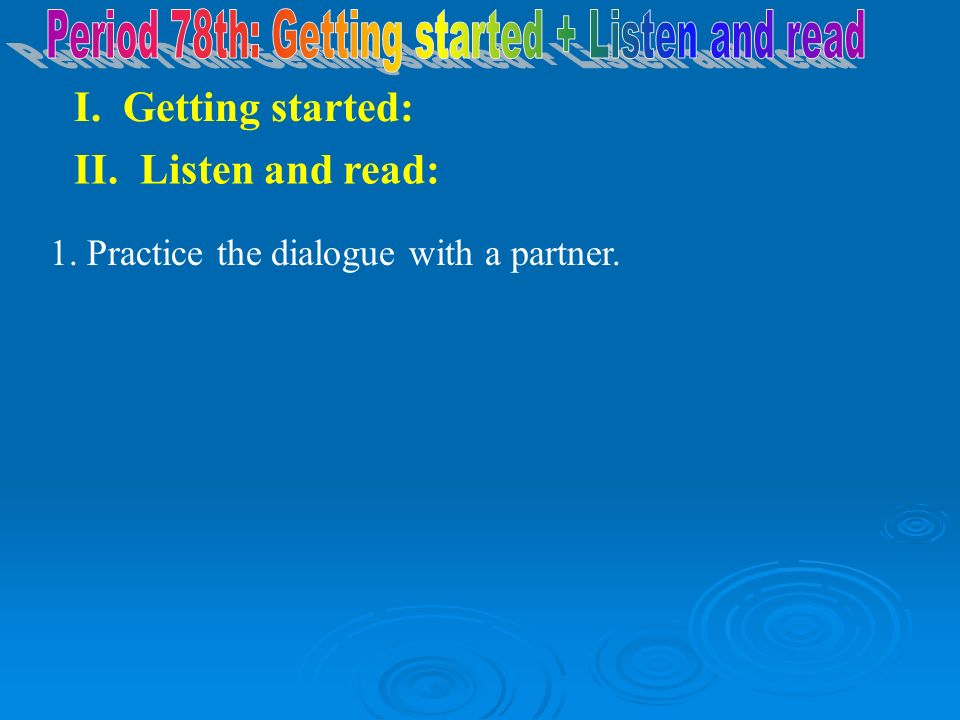 Period 78th: Getting started + Listen and read

I. Getting started:

II. Listen and read:

1. Practice the dialogue with a partner.